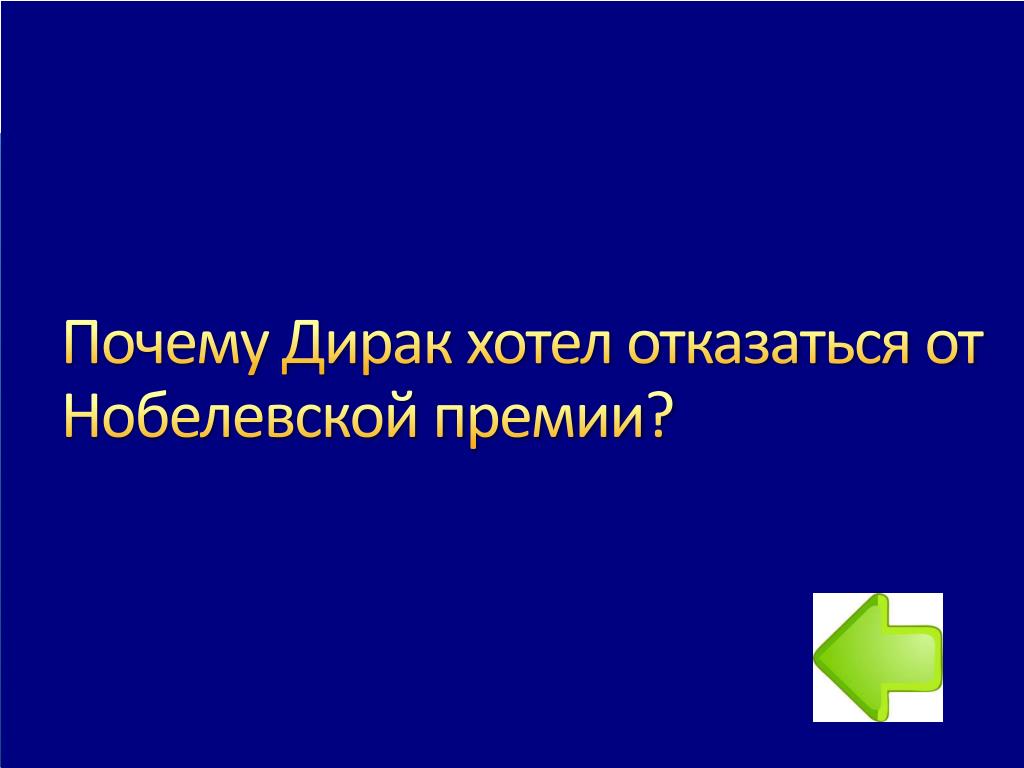 Почему Дирак хотел отказаться от Нобелевской премии?